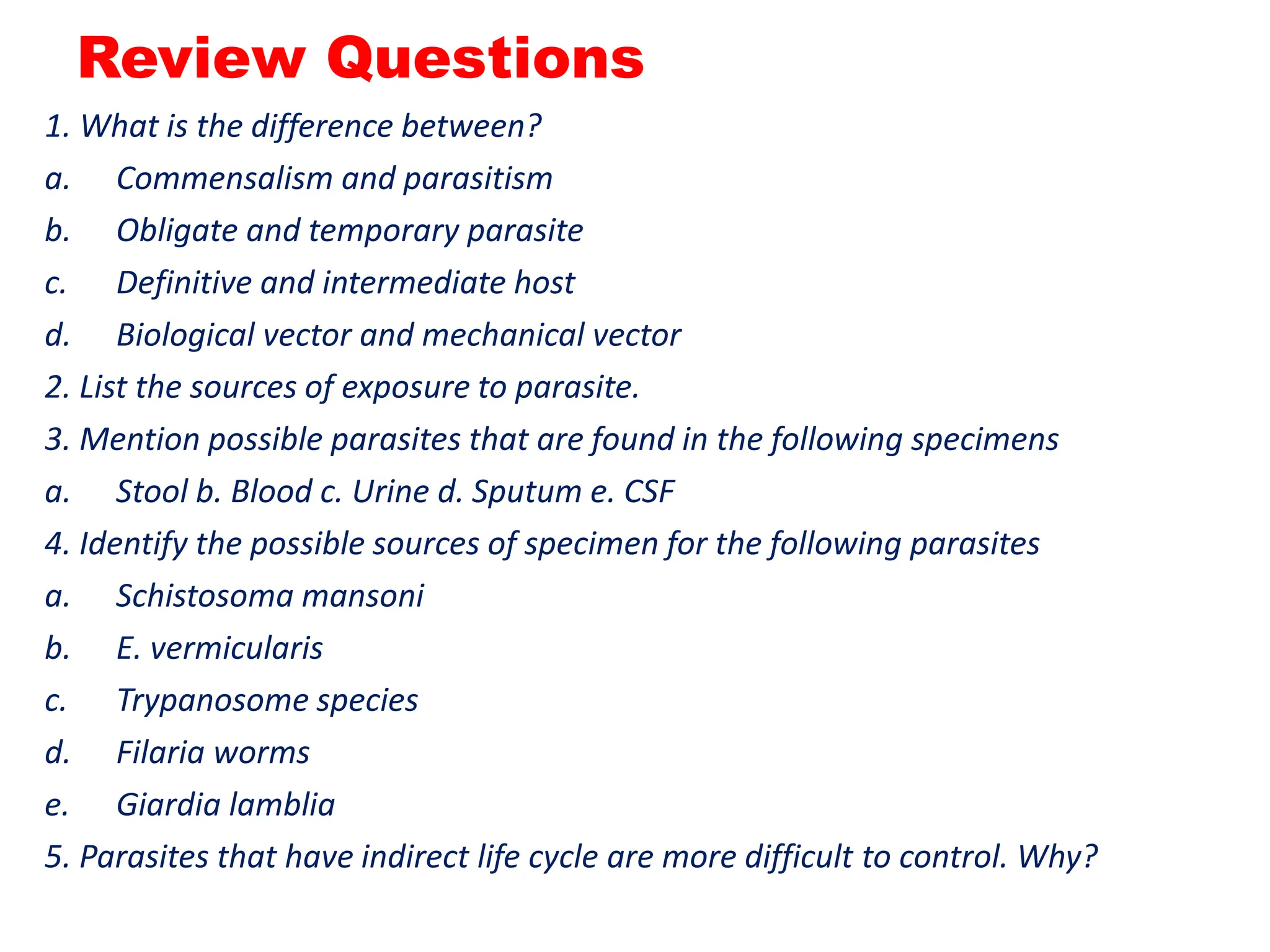 Review Questions

1. What is the difference between?

a. Commensalism and parasitism

b. Obligate and temporary parasite

c. Definitive and intermediate host

d. Biological vector and mechanical vector

2. List the sources of exposure to parasite.

3. Mention possible parasites that are found in the following specimens

a. Stool b. Blood c. Urine d. Sputum e. CSF

4. Identify the possible sources of specimen for the following parasites

a. Schistosoma mansoni

b. E. vermicularis

c. Trypanosome species

d. Filaria worms

e. Giardia lamblia

5. Parasites that have indirect life cycle are more difficult to control. Why?